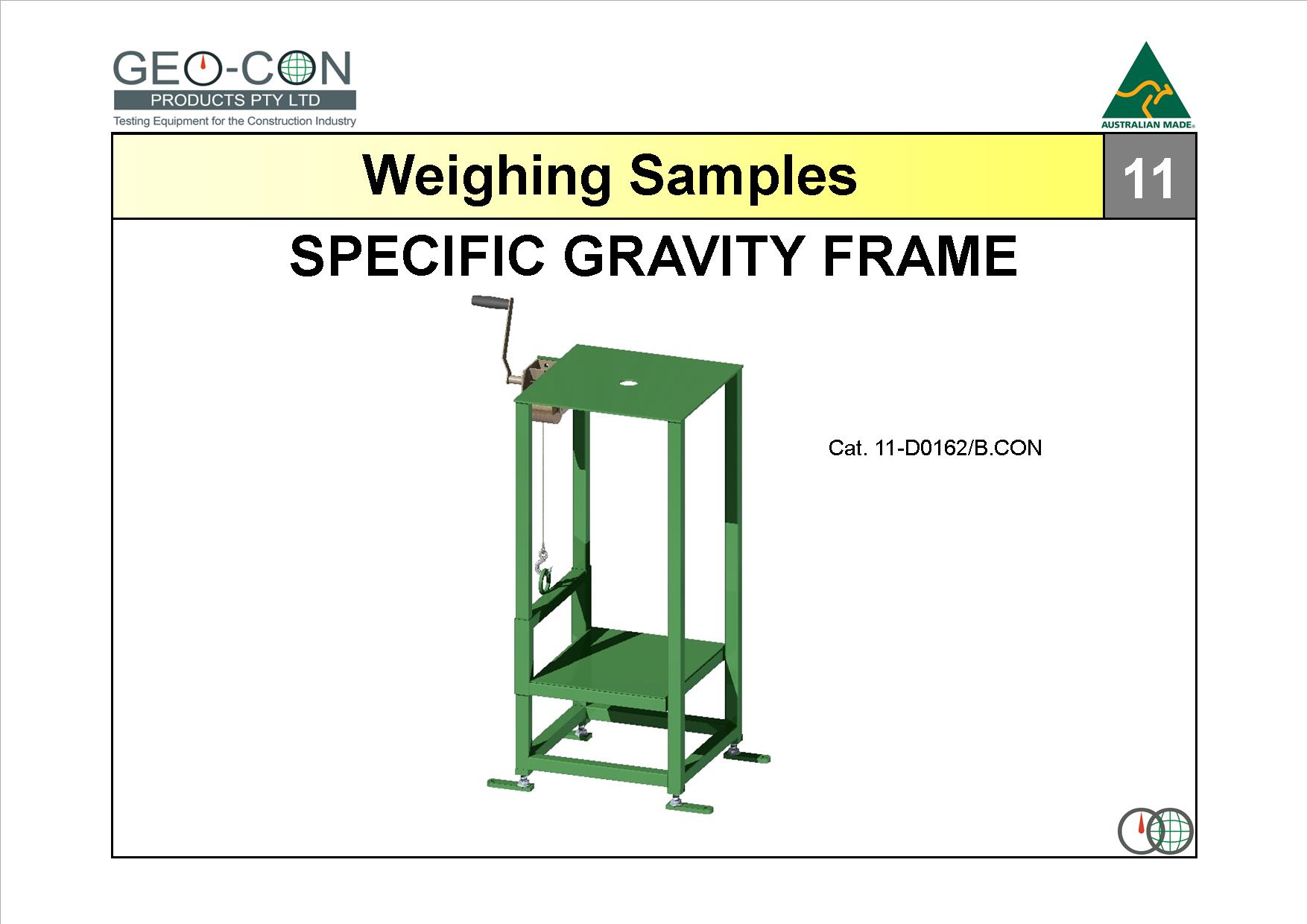 GEO-CON
PRODUCTS PTY LTD
Testing Equipment for the Construction Industry

AUSTRALIAN MADE

Weighing Samples

11

SPECIFIC GRAVITY FRAME

Cat. 11-D0162/B.CON